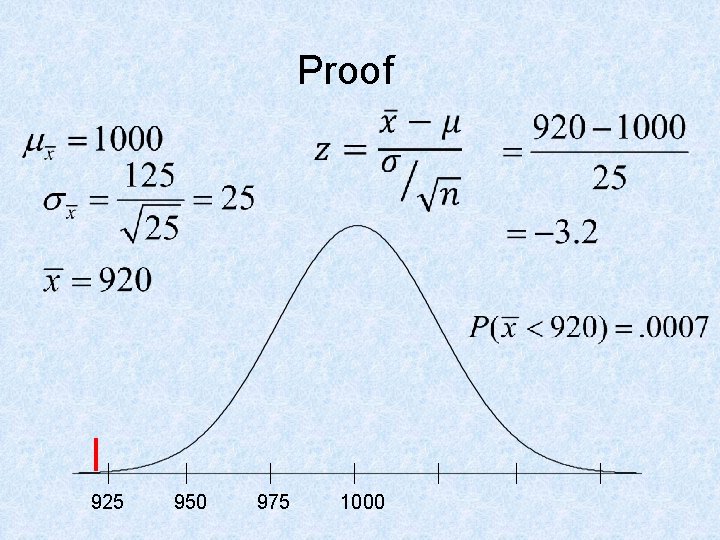 Proof

$\mu_{\bar{x}} = 1000$

$\sigma_{\bar{x}} = \frac{125}{\sqrt{25}} = 25$

$\bar{x} = 920$

$z = \frac{\bar{x} - \mu}{\sigma / \sqrt{n}}$ $= \frac{920 - 1000}{25}$

$= -3.2$

$P(\bar{x} < 920) = .0007$

925 950 975 1000